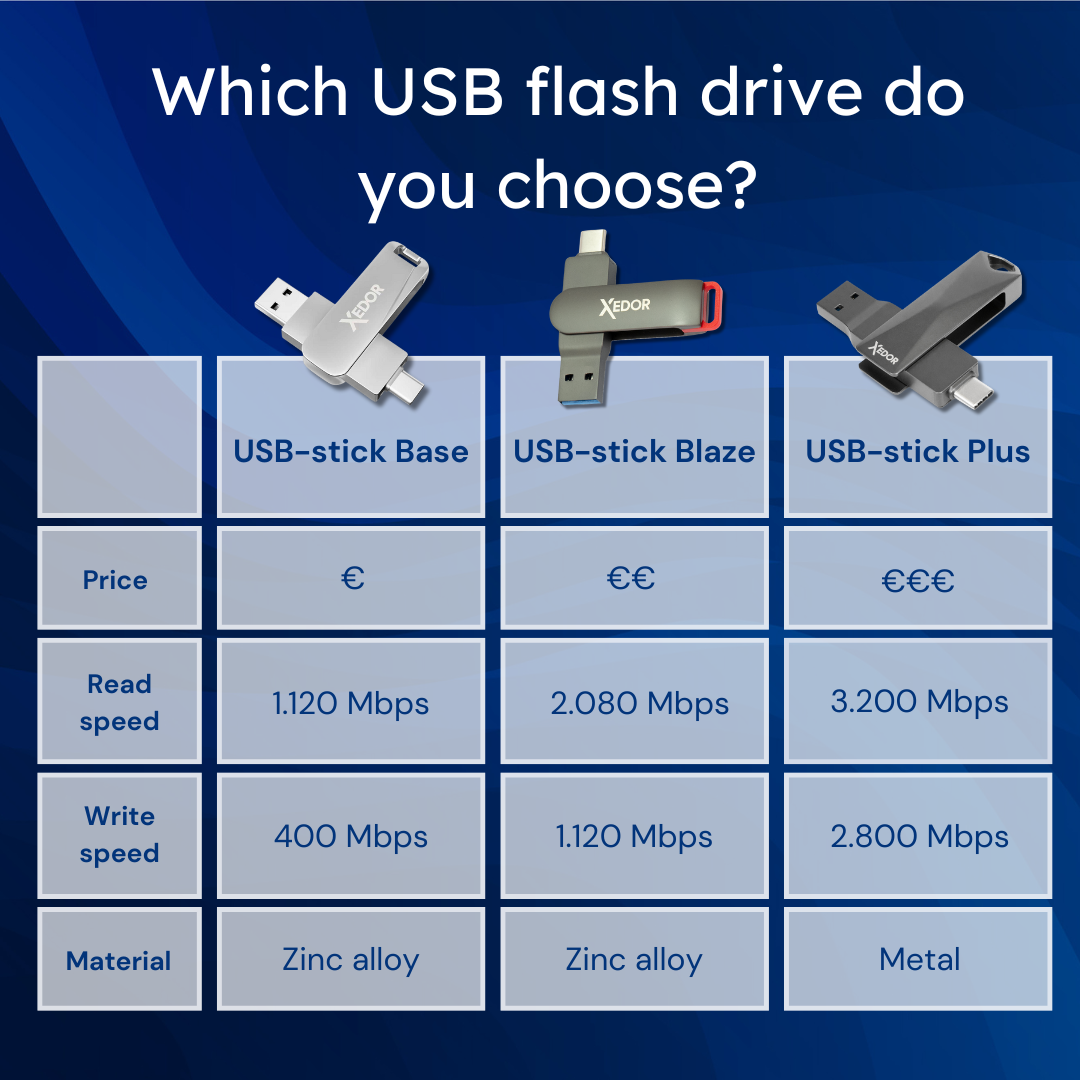 Which USB flash drive do you choose?

XEDOR

XEDOR

XEDOR

| | USB-stick Base | USB-stick Blaze | USB-stick Plus |
|---|---|---|---|
| Price | € | €€ | €€€ |
| Read speed | 1.120 Mbps | 2.080 Mbps | 3.200 Mbps |
| Write speed | 400 Mbps | 1.120 Mbps | 2.800 Mbps |
| Material | Zinc alloy | Zinc alloy | Metal |